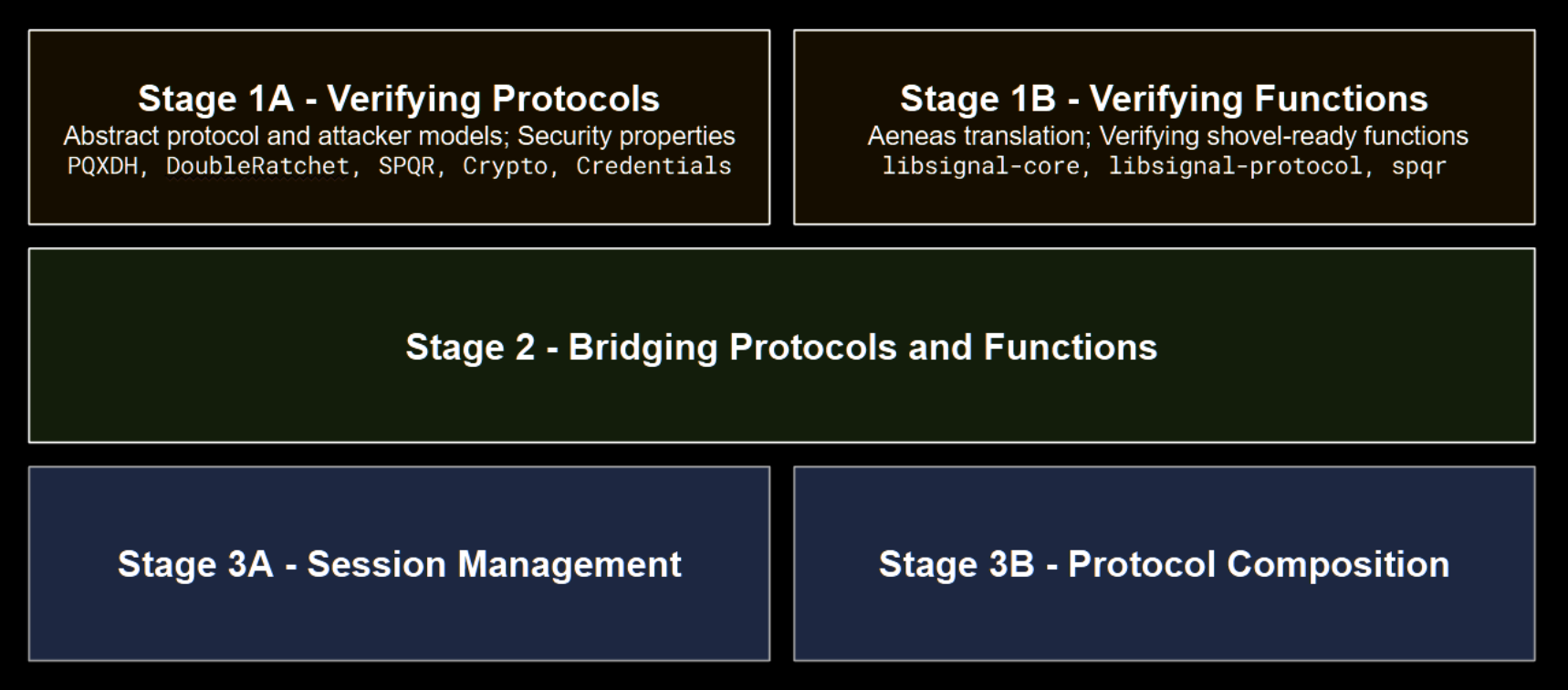 Stage 1A - Verifying Protocols
Abstract protocol and attacker models; Security properties
PQXDH, DoubleRatchet, SPQR, Crypto, Credentials

Stage 1B - Verifying Functions
Aeneas translation; Verifying shovel-ready functions
libsignal-core, libsignal-protocol, spqr

Stage 2 - Bridging Protocols and Functions

Stage 3A - Session Management

Stage 3B - Protocol Composition